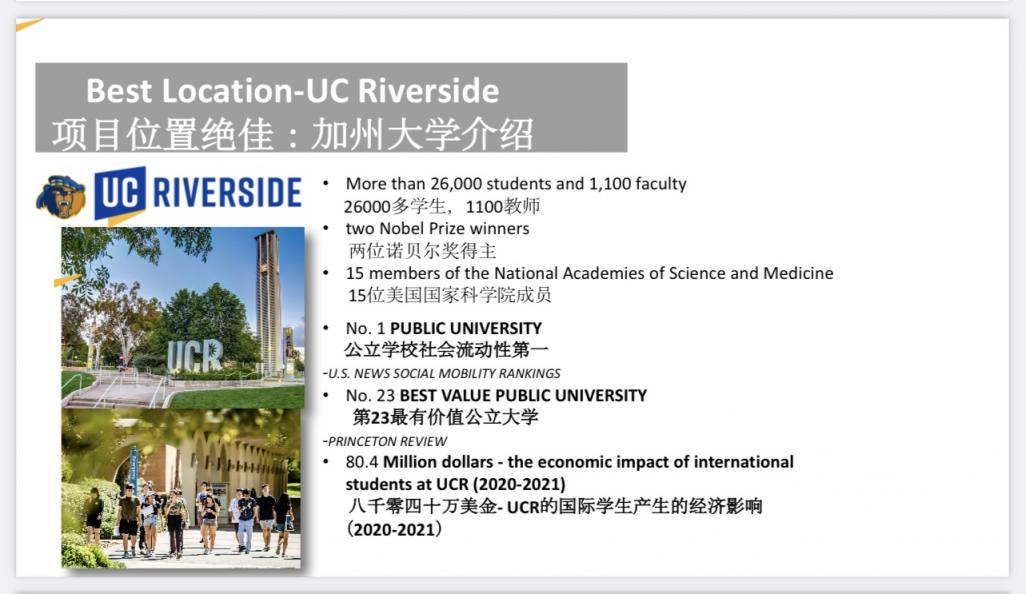 Best Location-UC Riverside
项目位置绝佳：加州大学介绍

UC RIVERSIDE

UCR

• More than 26,000 students and 1,100 faculty
26000多学生，1100教师
• two Nobel Prize winners
两位诺贝尔奖得主
• 15 members of the National Academies of Science and Medicine
15位美国国家科学院成员

• No. 1 PUBLIC UNIVERSITY
公立学校社会流动性第一
-U.S. NEWS SOCIAL MOBILITY RANKINGS
• No. 23 BEST VALUE PUBLIC UNIVERSITY
第23最有价值公立大学
-PRINCETON REVIEW
• 80.4 Million dollars - the economic impact of international students at UCR (2020-2021)
八千零四十万美金- UCR的国际学生产生的经济影响 (2020-2021)